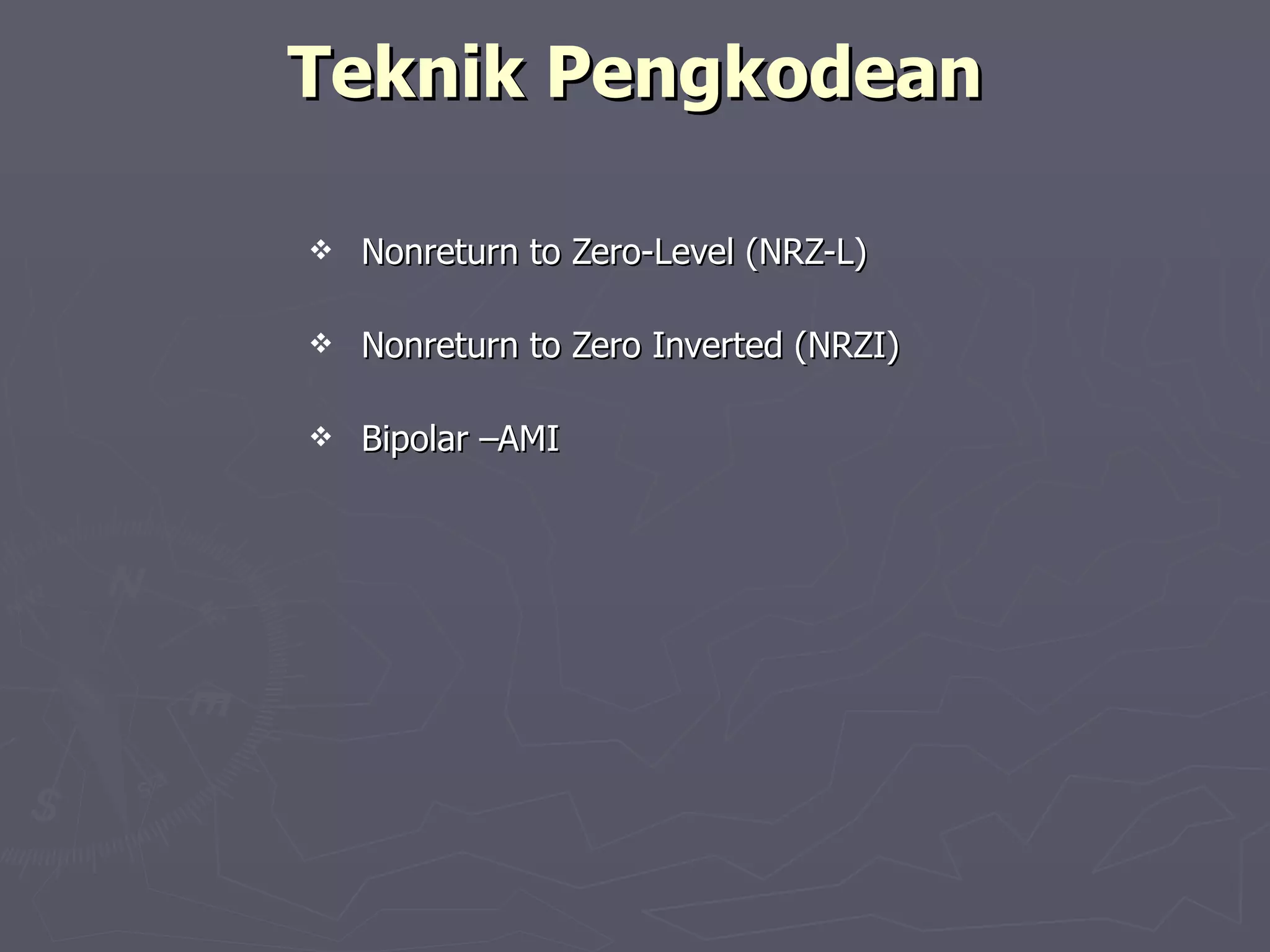 Teknik Pengkodean

❖ Nonreturn to Zero-Level (NRZ-L)

❖ Nonreturn to Zero Inverted (NRZI)

❖ Bipolar –AMI